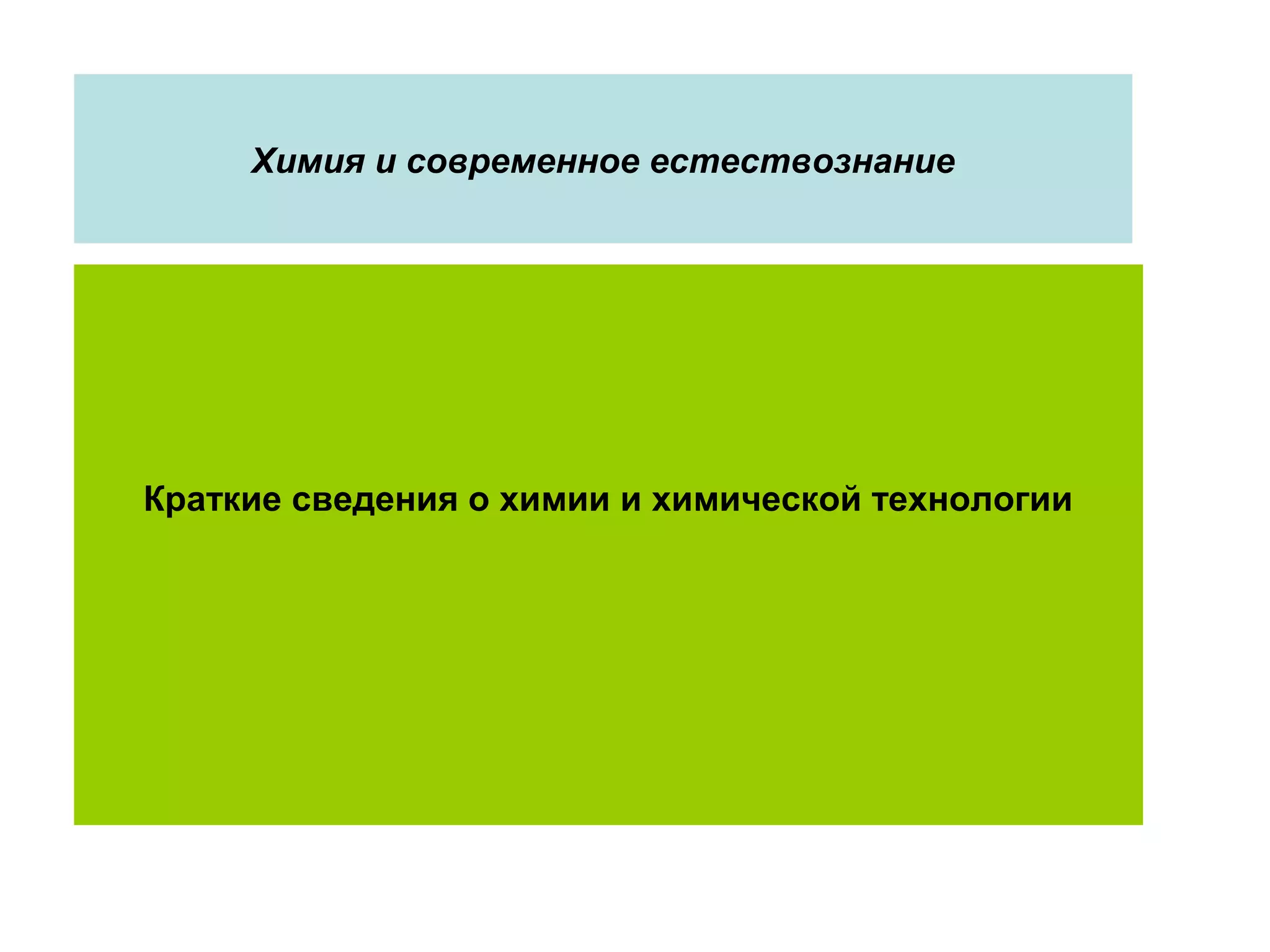 Химия и современное естествознание

Краткие сведения о химии и химической технологии